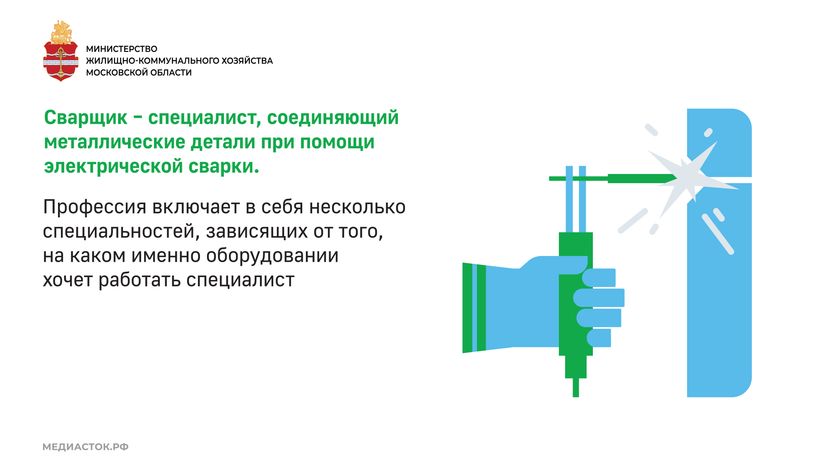 МИНИСТЕРСТВО
ЖИЛИЩНО-КОММУНАЛЬНОГО ХОЗЯЙСТВА
МОСКОВСКОЙ ОБЛАСТИ

Сварщик – специалист, соединяющий металлические детали при помощи электрической сварки.

Профессия включает в себя несколько специальностей, зависящих от того, на каком именно оборудовании хочет работать специалист

МЕДИАСТОК.РФ